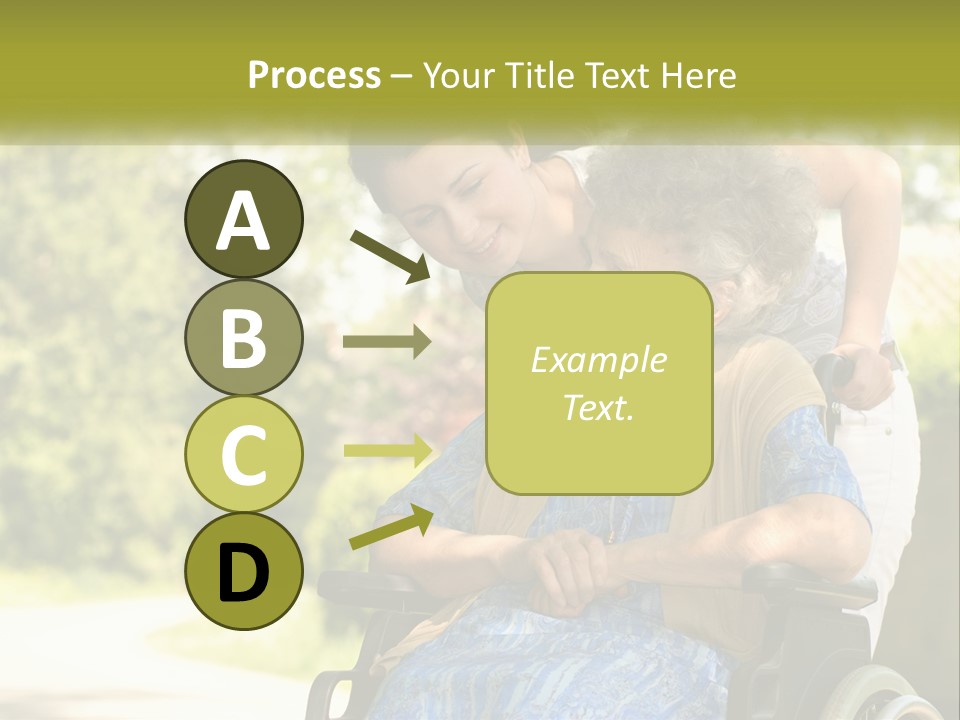 Process – Your Title Text Here

A

B

C

D

Example Text.